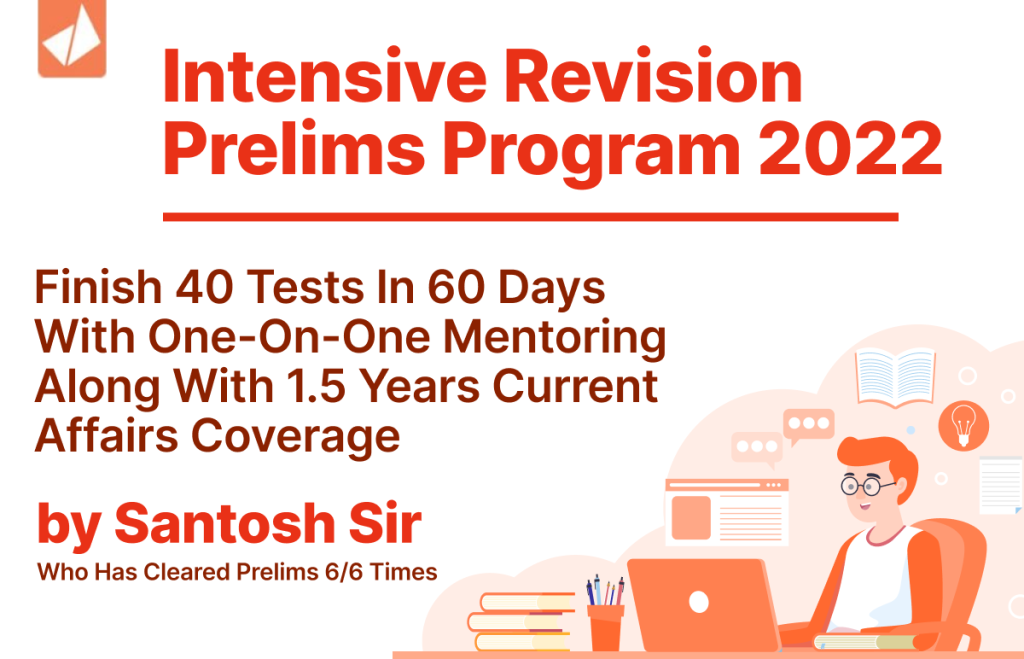 Intensive Revision Prelims Program 2022

Finish 40 Tests In 60 Days With One-On-One Mentoring Along With 1.5 Years Current Affairs Coverage

by Santosh Sir
Who Has Cleared Prelims 6/6 Times